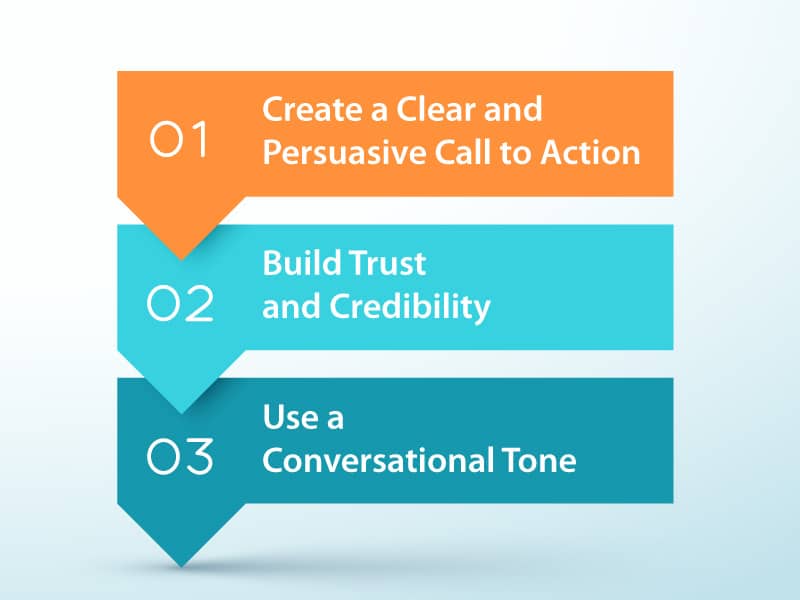 01 Create a Clear and Persuasive Call to Action

02 Build Trust and Credibility

03 Use a Conversational Tone